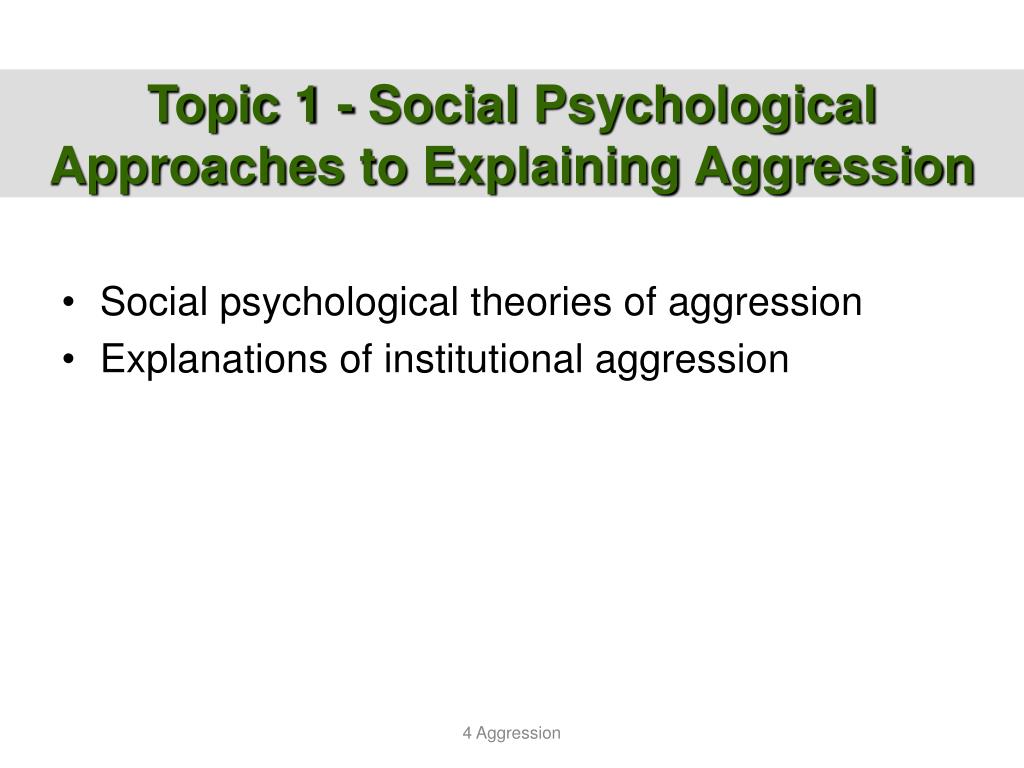 Topic 1 - Social Psychological Approaches to Explaining Aggression

• Social psychological theories of aggression
• Explanations of institutional aggression

4 Aggression